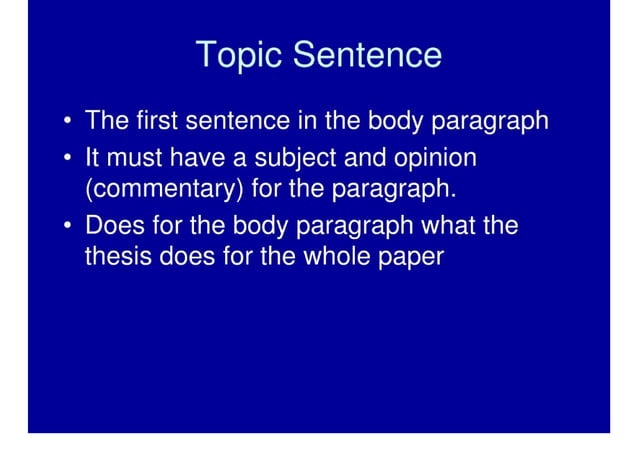 Topic Sentence

• The first sentence in the body paragraph
• It must have a subject and opinion (commentary) for the paragraph.
• Does for the body paragraph what the thesis does for the whole paper